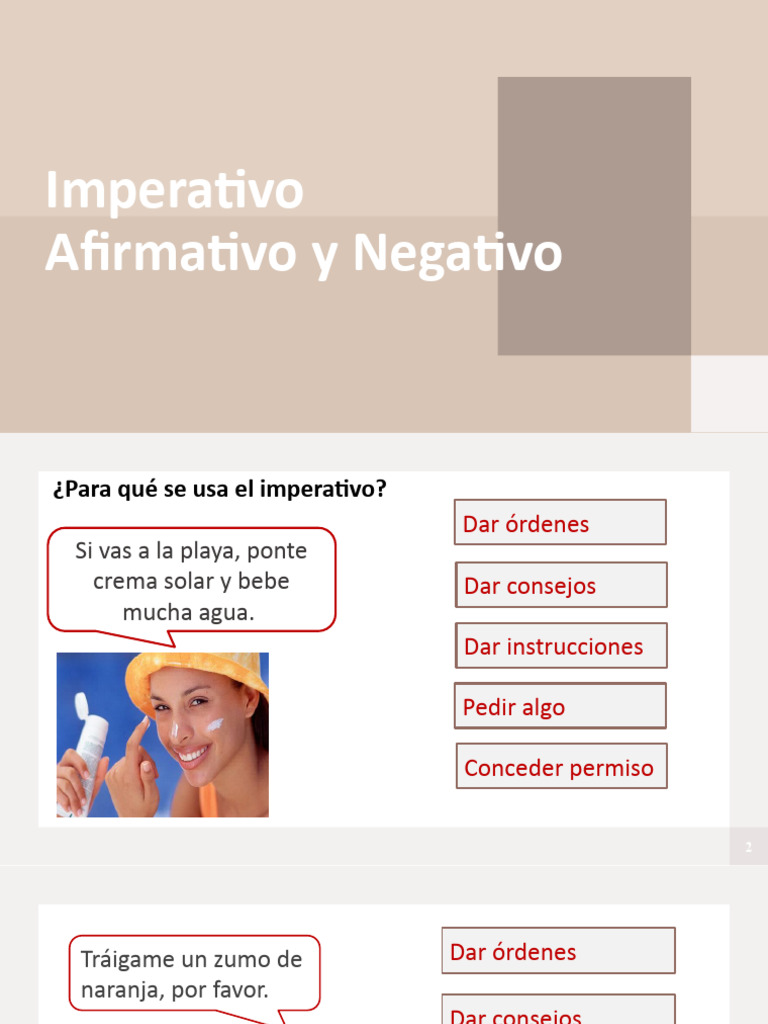 Imperativo
Afirmativo y Negativo

¿Para qué se usa el imperativo?

Si vas a la playa, ponte crema solar y bebe mucha agua.

Dar órdenes

Dar consejos

Dar instrucciones

Pedir algo

Conceder permiso

2

Tráigame un zumo de naranja, por favor.

Dar órdenes

Dar consejos